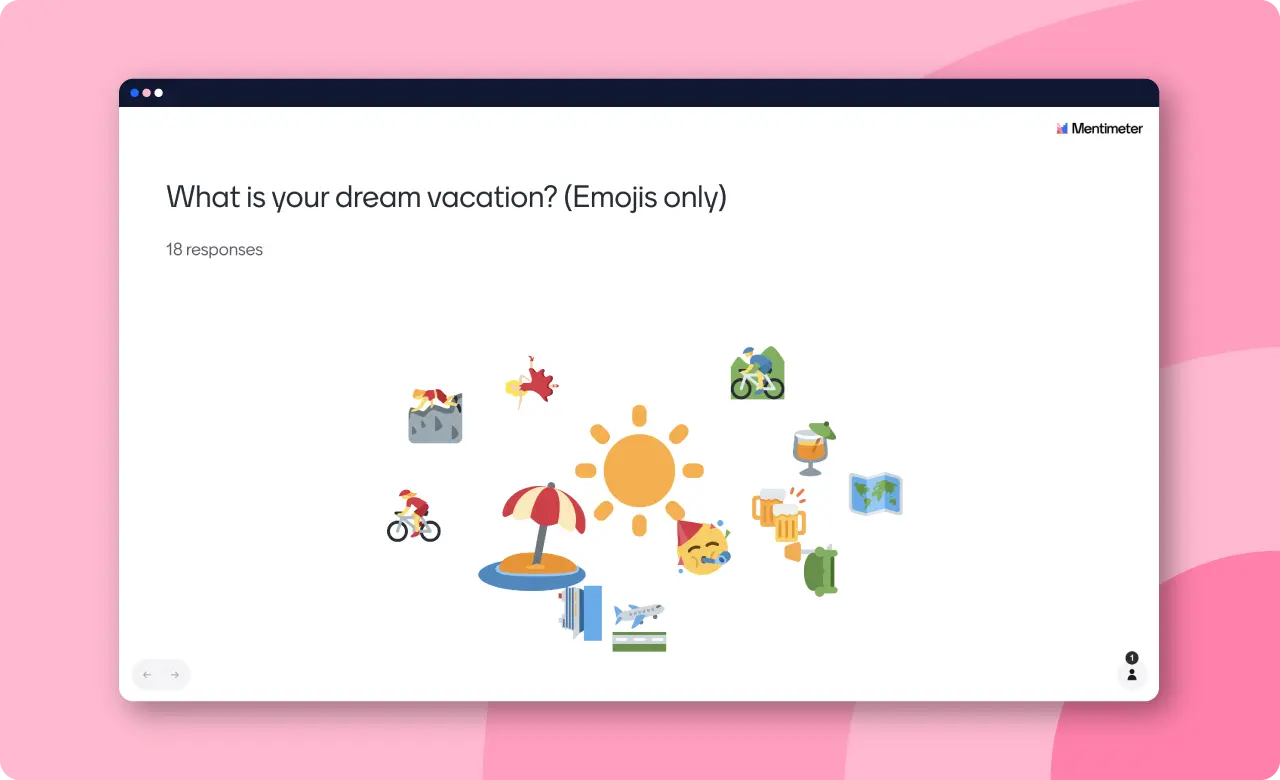 Mentimeter

What is your dream vacation? (Emojis only)

18 responses

1